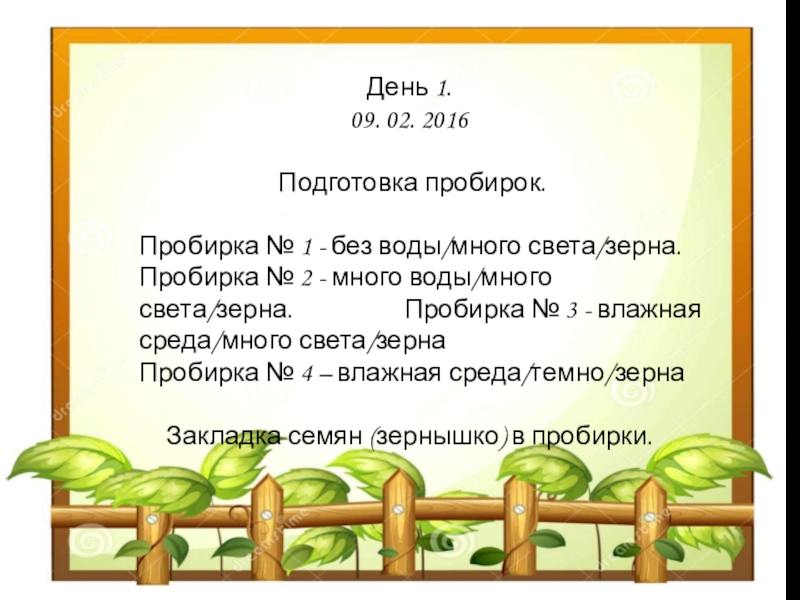 День 1.
09. 02. 2016

Подготовка пробирок.

Пробирка № 1 - без воды/много света/зерна.
Пробирка № 2 - много воды/много света/зерна. Пробирка № 3 - влажная среда/много света/зерна
Пробирка № 4 – влажная среда/темно/зерна

Закладка семян (зернышко) в пробирки.